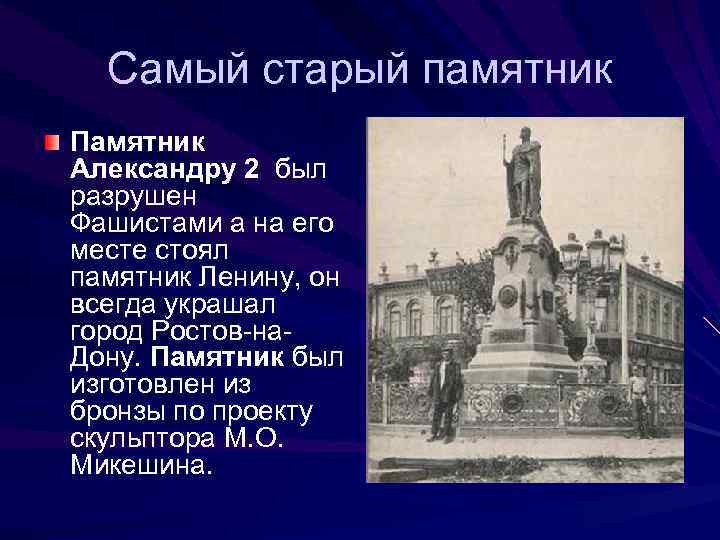 Самый старый памятник

Памятник Александру 2 был разрушен Фашистами а на его месте стоял памятник Ленину, он всегда украшал город Ростов-на-Дону. Памятник был изготовлен из бронзы по проекту скульптора М.О. Микешина.